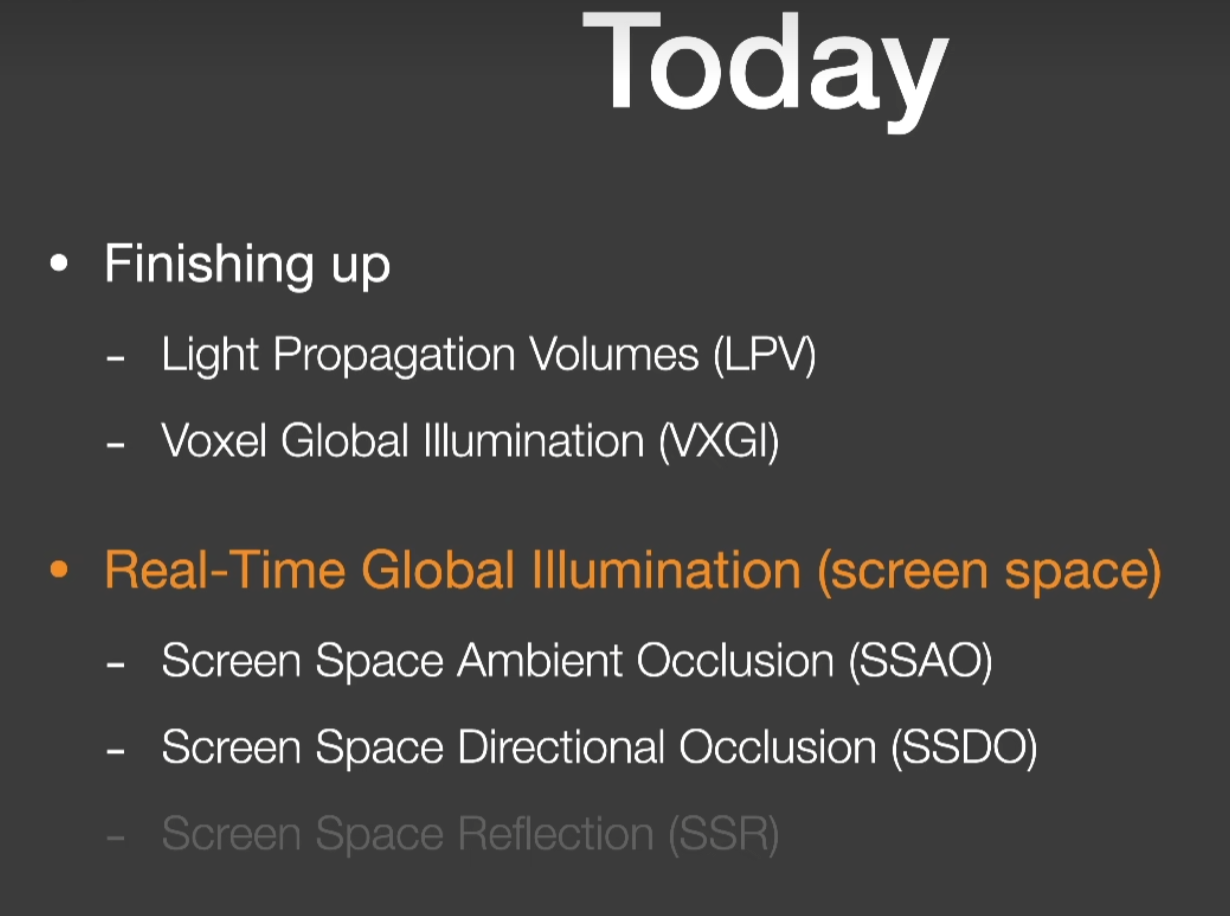 Today

• Finishing up

- Light Propagation Volumes (LPV)

- Voxel Global Illumination (VXGI)

• Real-Time Global Illumination (screen space)

- Screen Space Ambient Occlusion (SSAO)

- Screen Space Directional Occlusion (SSDO)

- Screen Space Reflection (SSR)